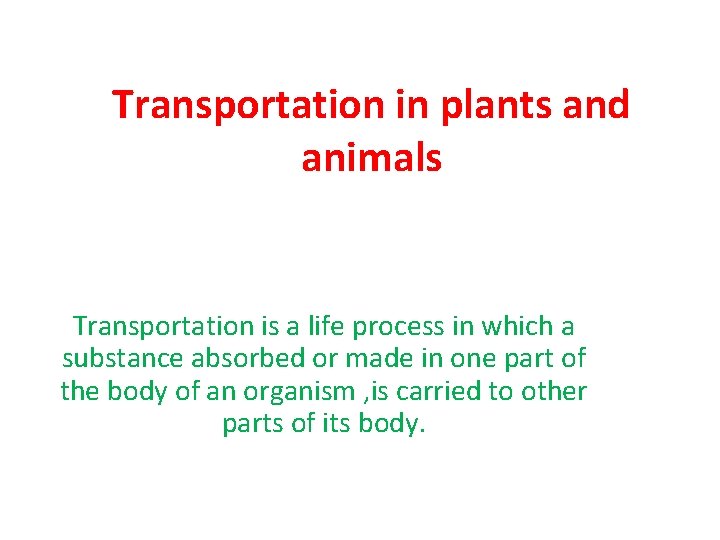 Transportation in plants and animals

Transportation is a life process in which a substance absorbed or made in one part of the body of an organism ,is carried to other parts of its body.